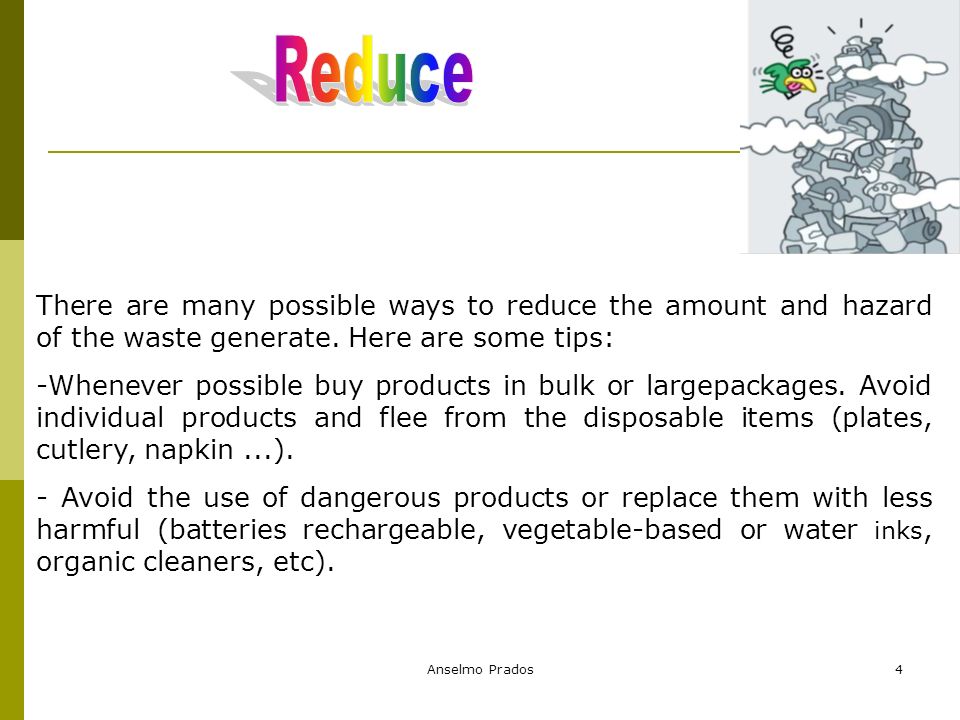 Reduce

There are many possible ways to reduce the amount and hazard of the waste generate. Here are some tips:

-Whenever possible buy products in bulk or largepackages. Avoid individual products and flee from the disposable items (plates, cutlery, napkin ...).

- Avoid the use of dangerous products or replace them with less harmful (batteries rechargeable, vegetable-based or water inks, organic cleaners, etc).

Anselmo Prados

4